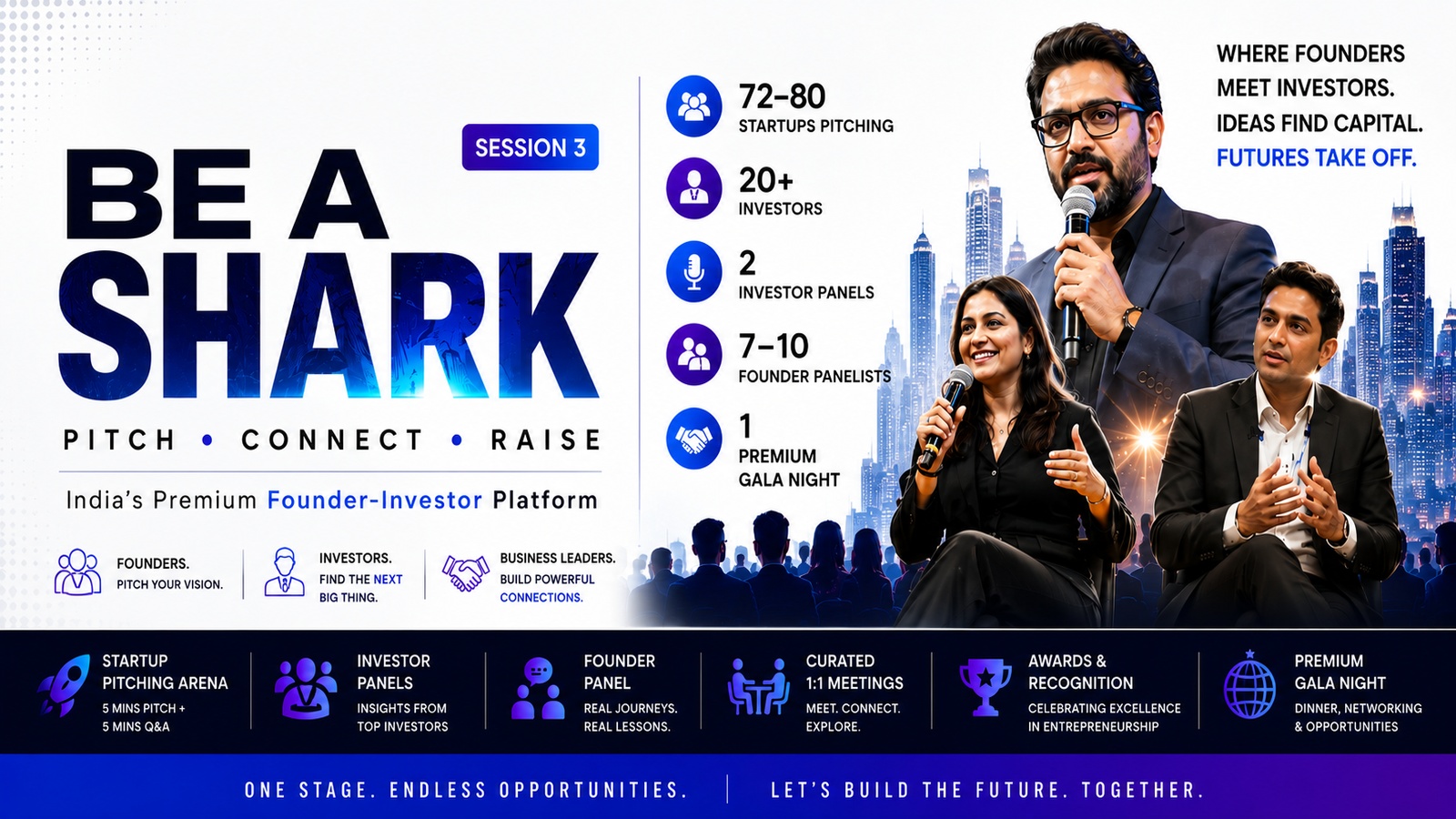 SESSION 3

BE A SHARK

PITCH • CONNECT • RAISE

India's Premium Founder-Investor Platform

FOUNDERS. PITCH YOUR VISION.

INVESTORS. FIND THE NEXT BIG THING.

BUSINESS LEADERS. BUILD POWERFUL CONNECTIONS.

72–80 STARTUPS PITCHING

20+ INVESTORS

2 INVESTOR PANELS

7–10 FOUNDER PANELISTS

1 PREMIUM GALA NIGHT

WHERE FOUNDERS MEET INVESTORS. IDEAS FIND CAPITAL. FUTURES TAKE OFF.

STARTUP PITCHING ARENA
5 MINS PITCH + 5 MINS Q&A

INVESTOR PANELS
INSIGHTS FROM TOP INVESTORS

FOUNDER PANEL
REAL JOURNEYS. REAL LESSONS.

CURATED 1:1 MEETINGS
MEET. CONNECT. EXPLORE.

AWARDS & RECOGNITION
CELEBRATING EXCELLENCE IN ENTREPRENEURSHIP

PREMIUM GALA NIGHT
DINNER, NETWORKING & OPPORTUNITIES

ONE STAGE. ENDLESS OPPORTUNITIES. | LET'S BUILD THE FUTURE. TOGETHER.